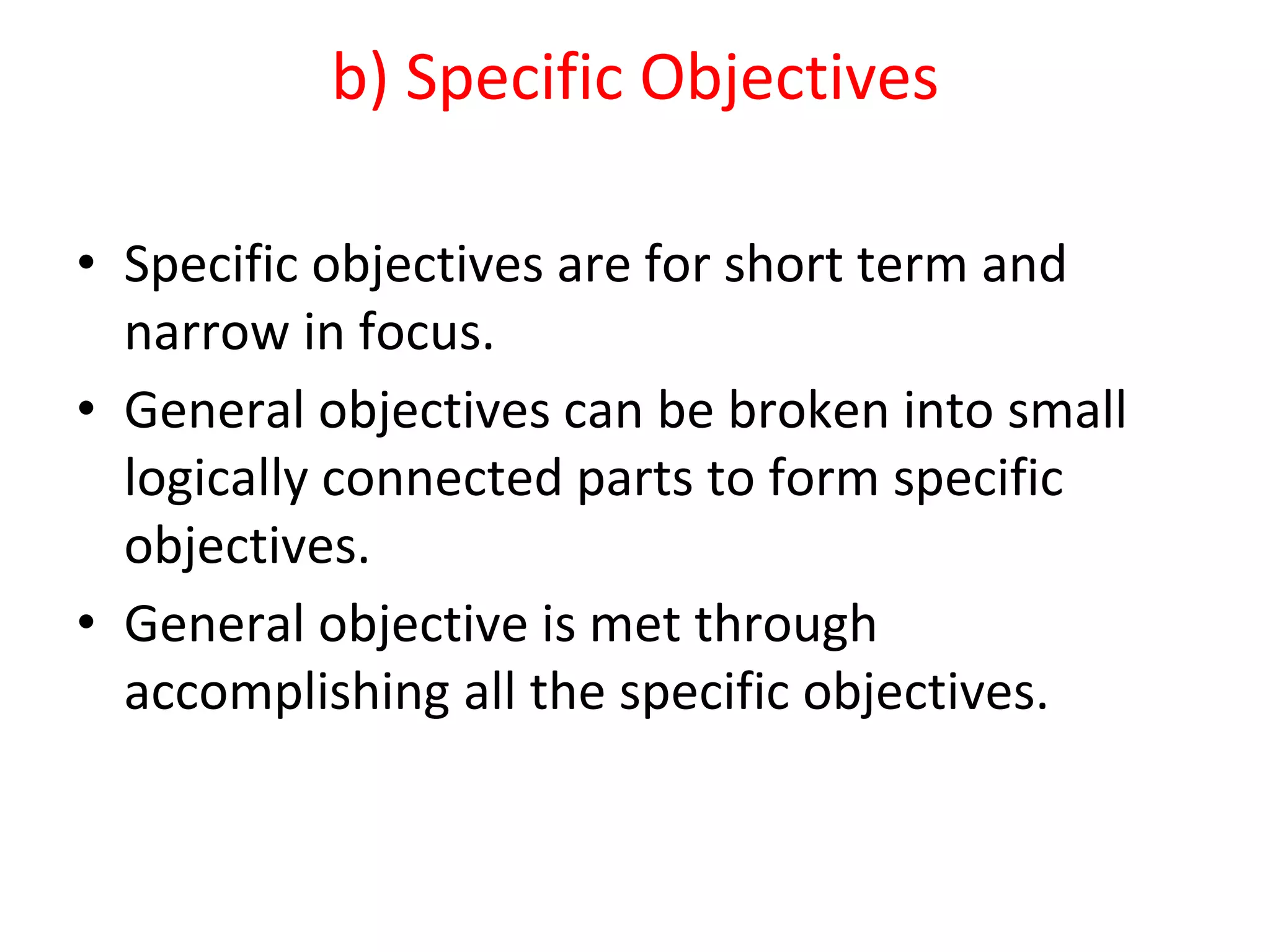 b) Specific Objectives

• Specific objectives are for short term and narrow in focus.
• General objectives can be broken into small logically connected parts to form specific objectives.
• General objective is met through accomplishing all the specific objectives.